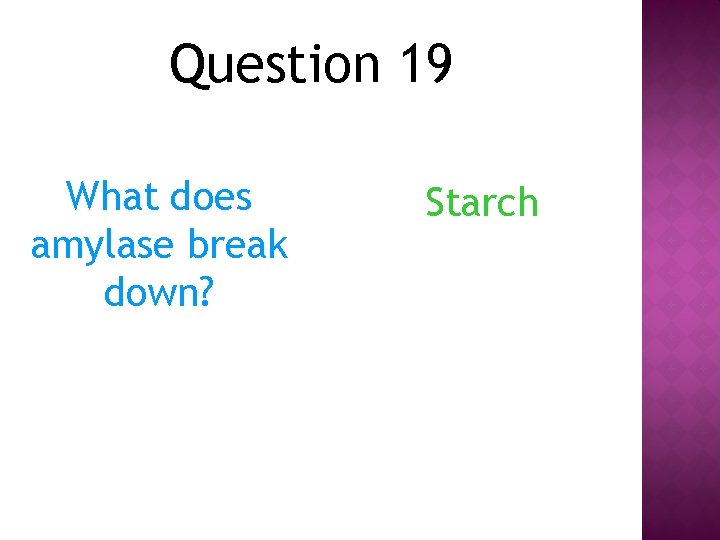 Question 19

What does amylase break down?

Starch